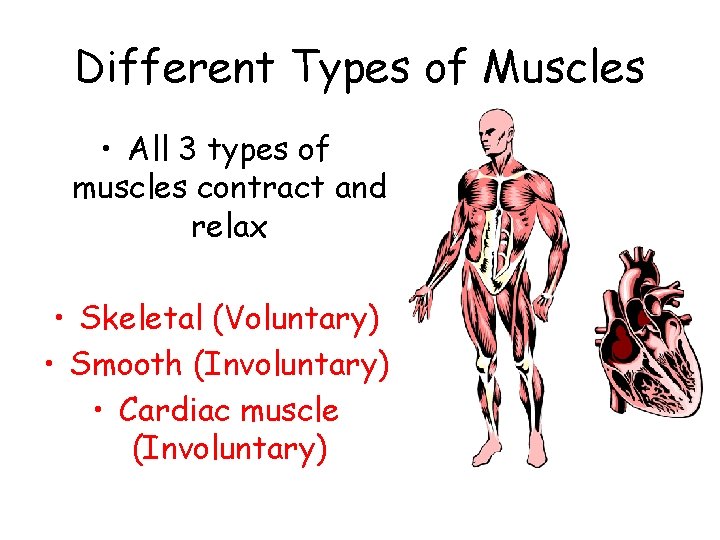 Different Types of Muscles

• All 3 types of muscles contract and relax

• Skeletal (Voluntary)
• Smooth (Involuntary)
• Cardiac muscle (Involuntary)